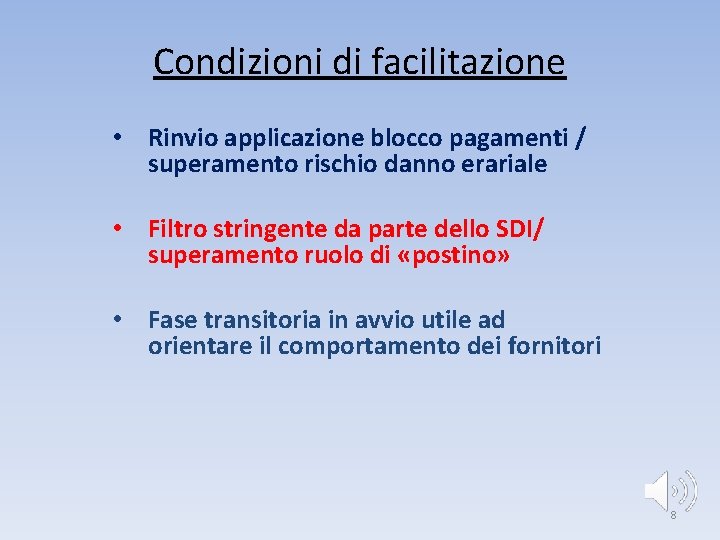 Condizioni di facilitazione

• Rinvio applicazione blocco pagamenti / superamento rischio danno erariale

• Filtro stringente da parte dello SDI/ superamento ruolo di «postino»

• Fase transitoria in avvio utile ad orientare il comportamento dei fornitori

8